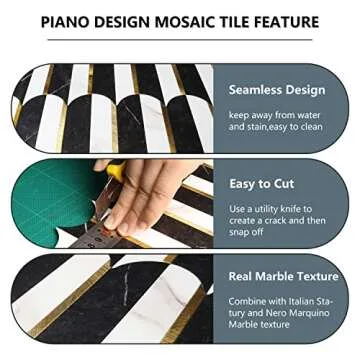 PIANO DESIGN MOSAIC TILE FEATURE

Seamless Design

keep away from water and stain,easy to clean

Easy to Cut

Use a utility knife to create a crack and then snap off

Real Marble Texture

Combine with Italian Statury and Nero Marquino Marble texture